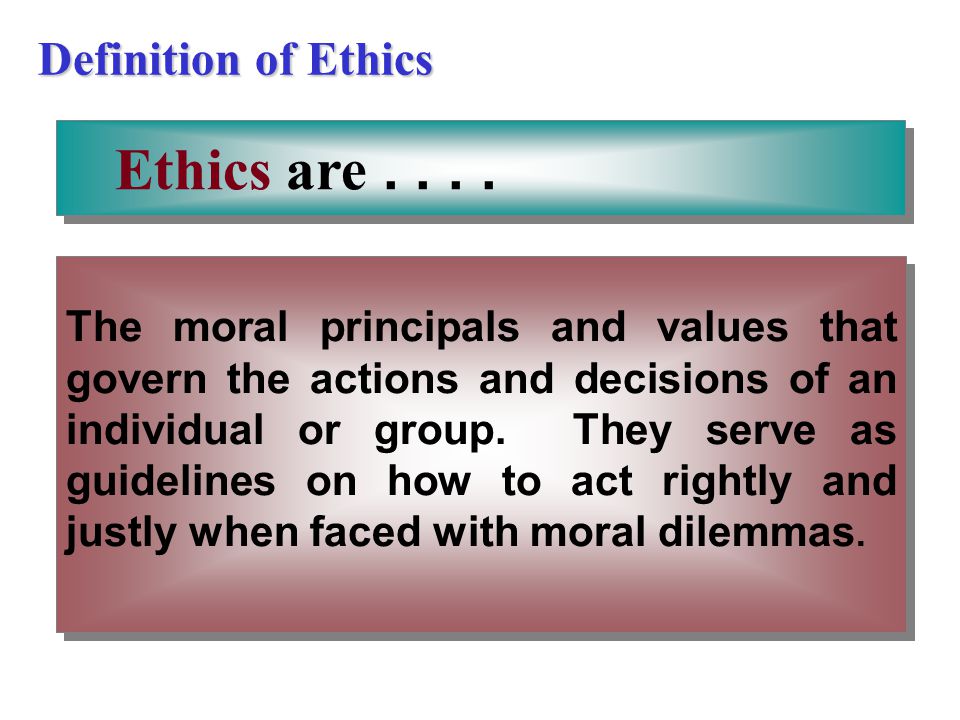 Definition of Ethics

Ethics are . . . .

The moral principals and values that govern the actions and decisions of an individual or group. They serve as guidelines on how to act rightly and justly when faced with moral dilemmas.